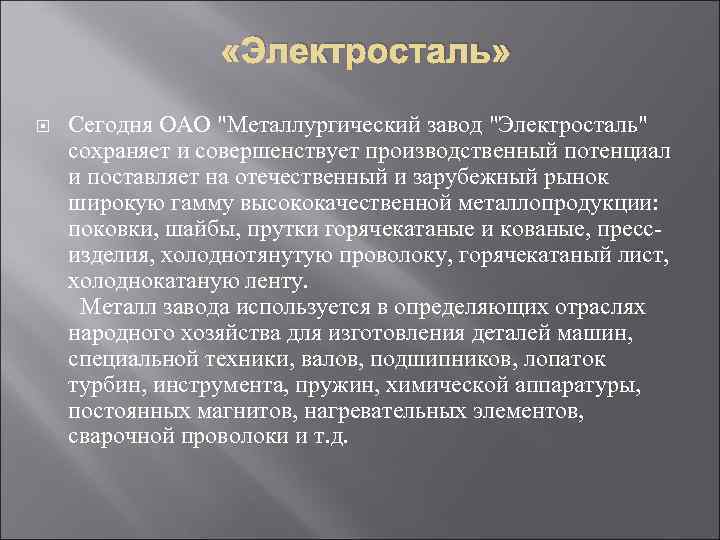 «Электросталь»

Сегодня ОАО "Металлургический завод "Электросталь" сохраняет и совершенствует производственный потенциал и поставляет на отечественный и зарубежный рынок широкую гамму высококачественной металлопродукции: поковки, шайбы, прутки горячекатаные и кованые, пресс-изделия, холоднотянутую проволоку, горячекатаный лист, холоднокатаную ленту.

Металл завода используется в определяющих отраслях народного хозяйства для изготовления деталей машин, специальной техники, валов, подшипников, лопаток турбин, инструмента, пружин, химической аппаратуры, постоянных магнитов, нагревательных элементов, сварочной проволоки и т.д.